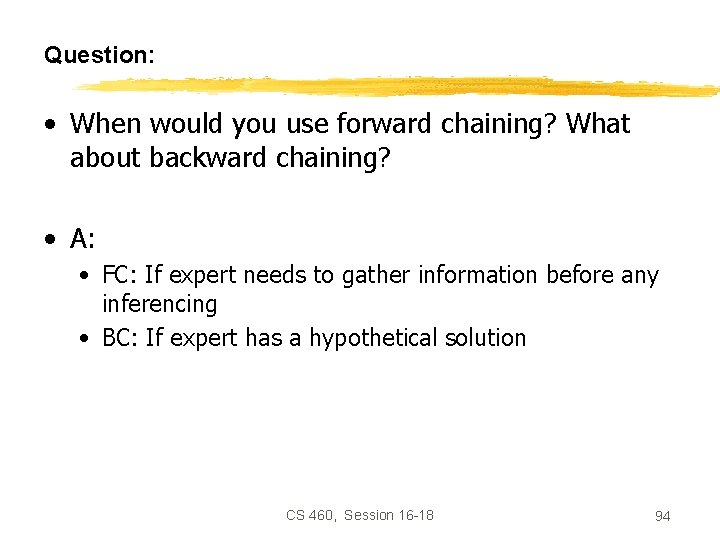 Question:

• When would you use forward chaining? What about backward chaining?

• A:
 • FC: If expert needs to gather information before any inferencing
 • BC: If expert has a hypothetical solution

CS 460, Session 16-18

94